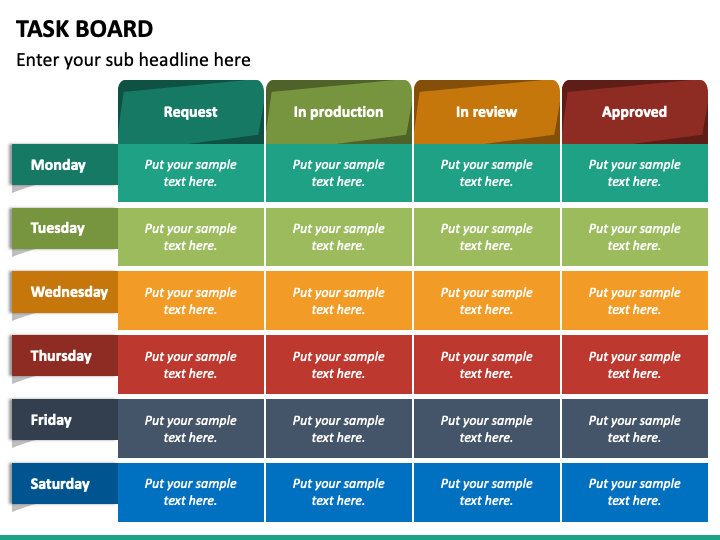 TASK BOARD

Enter your sub headline here

| | Request | In production | In review | Approved |
|---|---|---|---|---|
| Monday | Put your sample text here. | Put your sample text here. | Put your sample text here. | Put your sample text here. |
| Tuesday | Put your sample text here. | Put your sample text here. | Put your sample text here. | Put your sample text here. |
| Wednesday | Put your sample text here. | Put your sample text here. | Put your sample text here. | Put your sample text here. |
| Thursday | Put your sample text here. | Put your sample text here. | Put your sample text here. | Put your sample text here. |
| Friday | Put your sample text here. | Put your sample text here. | Put your sample text here. | Put your sample text here. |
| Saturday | Put your sample text here. | Put your sample text here. | Put your sample text here. | Put your sample text here. |